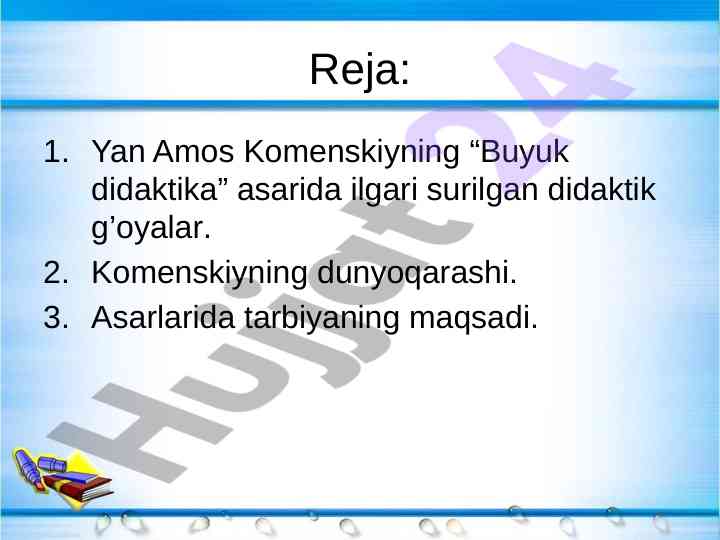 Reja:

1. Yan Amos Komenskiyning “Buyuk didaktika” asarida ilgari surilgan didaktik g’oyalar.
2. Komenskiyning dunyoqarashi.
3. Asarlarida tarbiyaning maqsadi.

Hujjat24